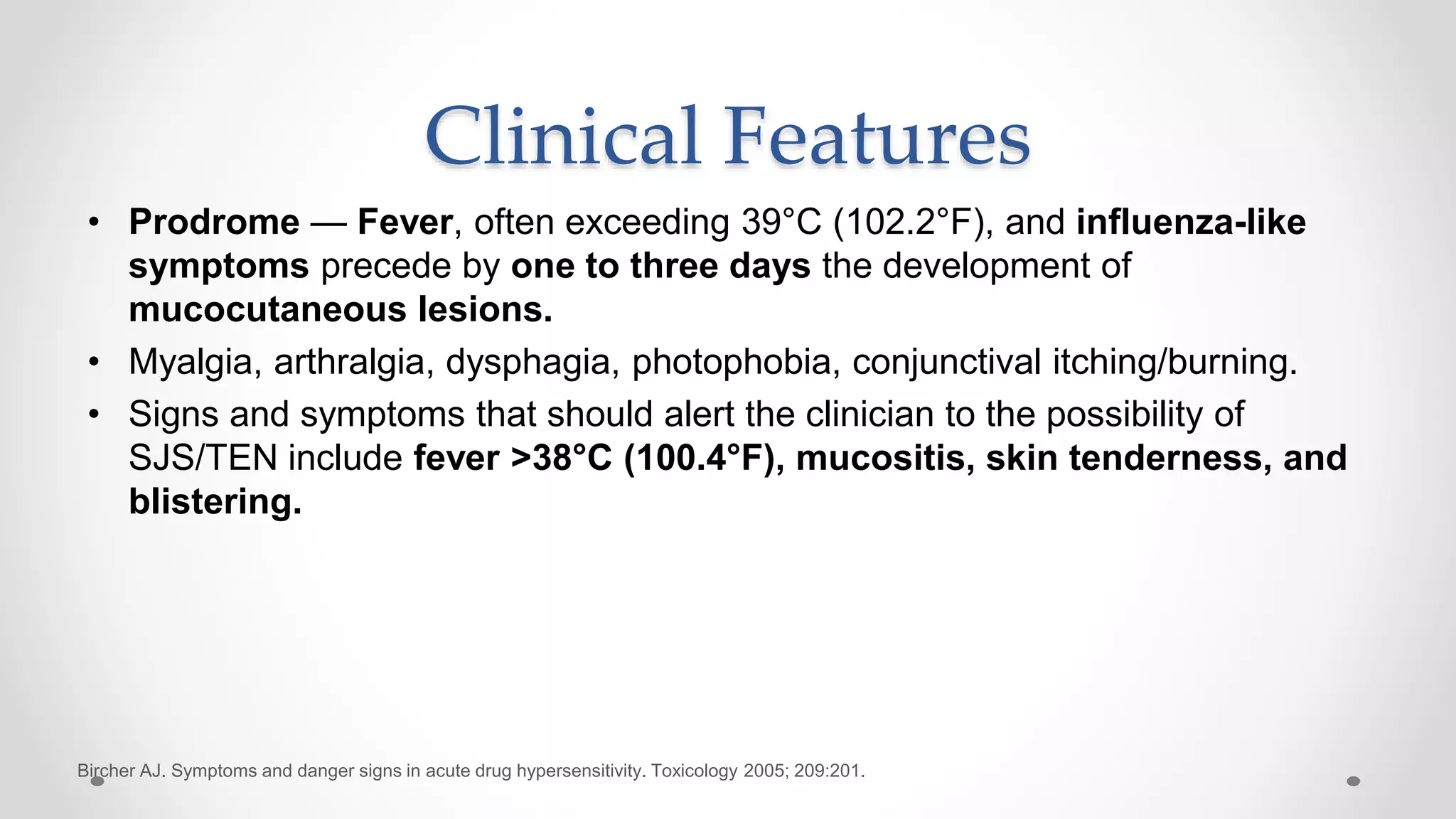 Clinical Features

• Prodrome — Fever, often exceeding 39°C (102.2°F), and influenza-like symptoms precede by one to three days the development of mucocutaneous lesions.

• Myalgia, arthralgia, dysphagia, photophobia, conjunctival itching/burning.

• Signs and symptoms that should alert the clinician to the possibility of SJS/TEN include fever >38°C (100.4°F), mucositis, skin tenderness, and blistering.

Bircher AJ. Symptoms and danger signs in acute drug hypersensitivity. Toxicology 2005; 209:201.